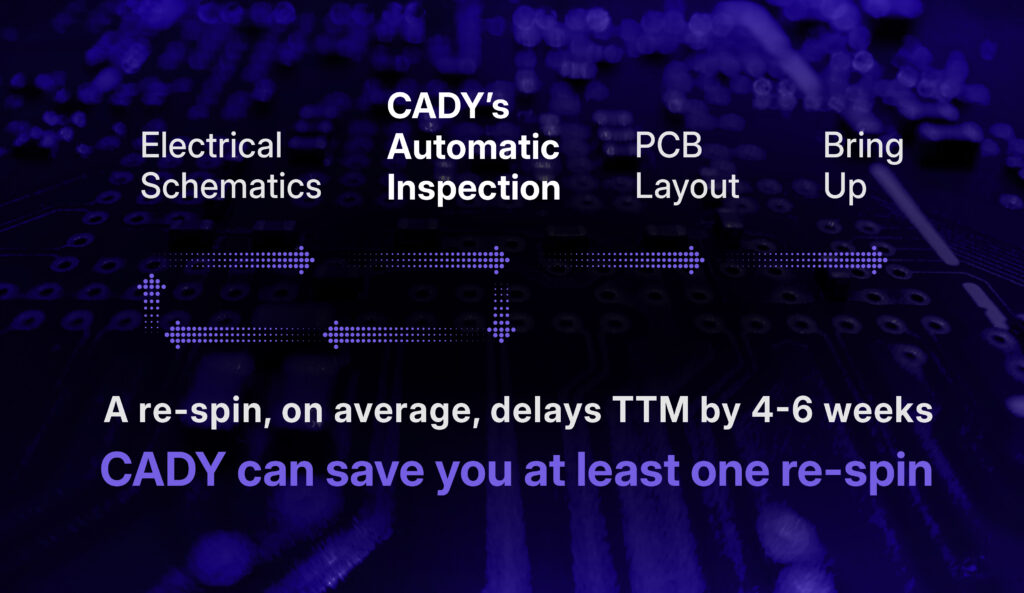 Electrical Schematics

CADY's Automatic Inspection

PCB Layout

Bring Up

A re-spin, on average, delays TTM by 4-6 weeks

CADY can save you at least one re-spin